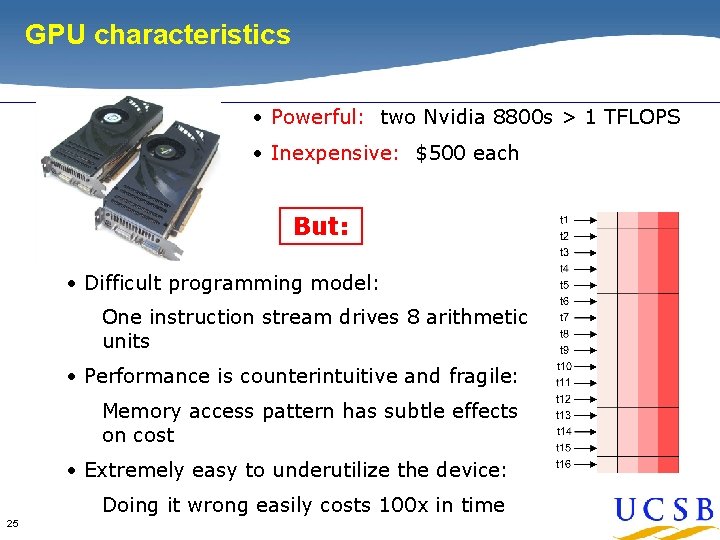 GPU characteristics

• Powerful: two Nvidia 8800s > 1 TFLOPS

• Inexpensive: $500 each

But:

• Difficult programming model:

One instruction stream drives 8 arithmetic units

• Performance is counterintuitive and fragile:

Memory access pattern has subtle effects on cost

• Extremely easy to underutilize the device:

Doing it wrong easily costs 100x in time

t1
t2
t3
t4
t5
t6
t7
t8
t9
t10
t11
t12
t13
t14
t15
t16

25

UCSB